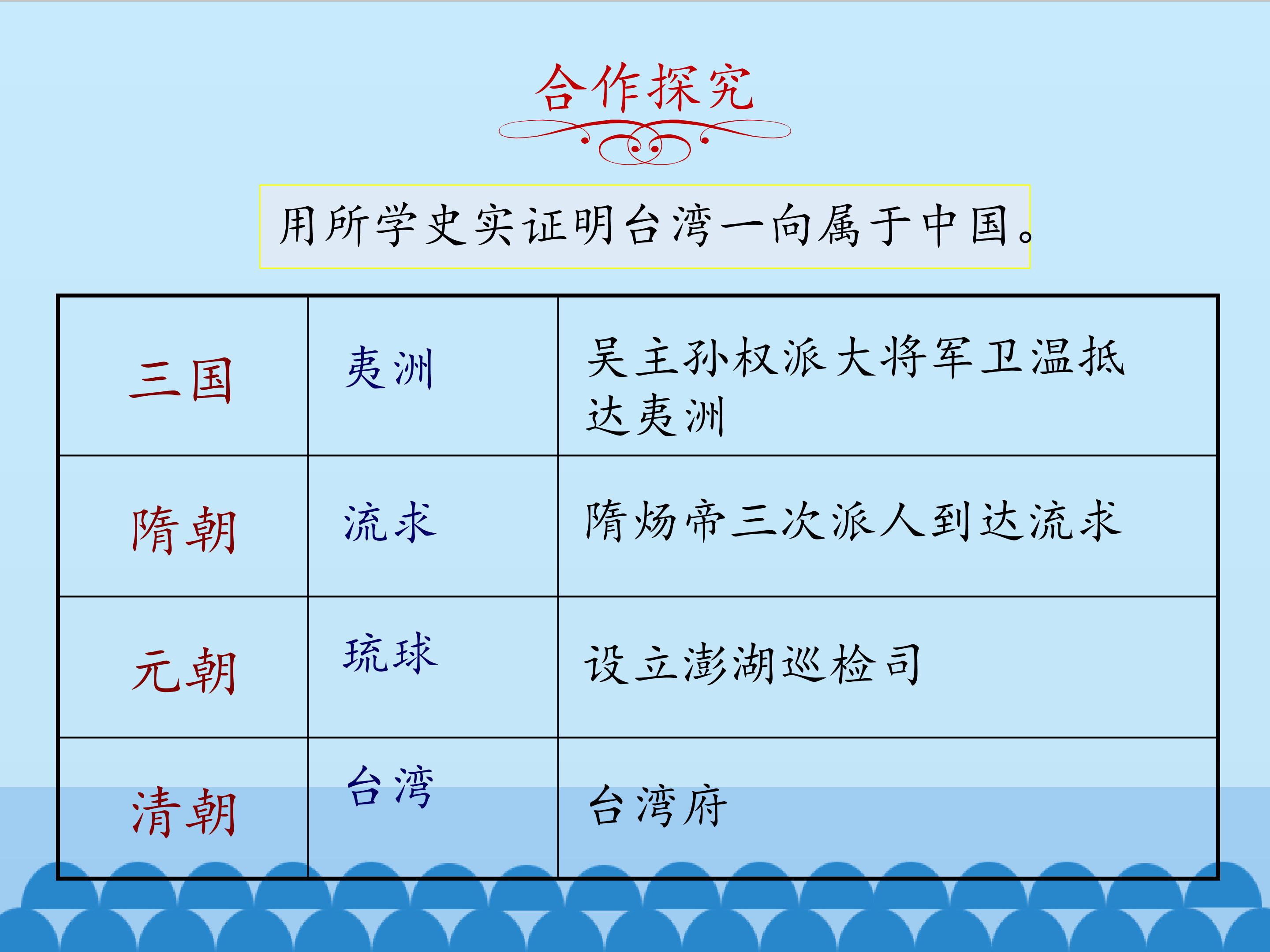 合作探究

用所学史实证明台湾一向属于中国。

| 三国 | 夷洲 | 吴主孙权派大将军卫温抵达夷洲 |
|---|---|---|
| 隋朝 | 流求 | 隋炀帝三次派人到达流求 |
| 元朝 | 琉球 | 设立澎湖巡检司 |
| 清朝 | 台湾 | 台湾府 |